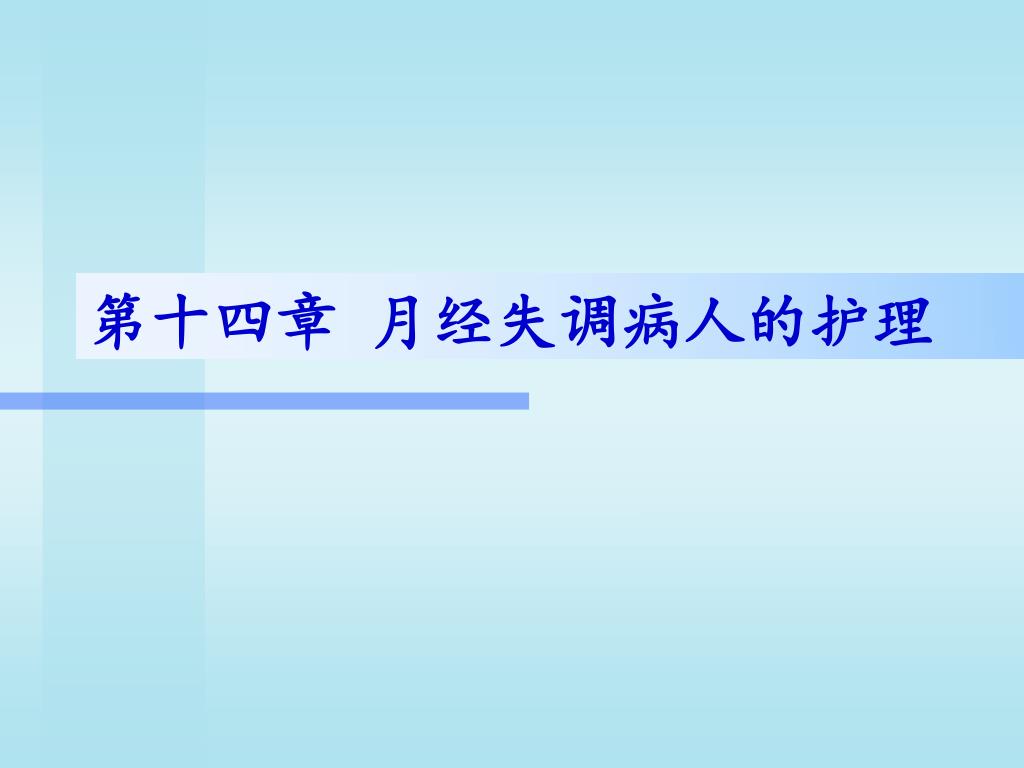 第十四章 月经失调病人的护理